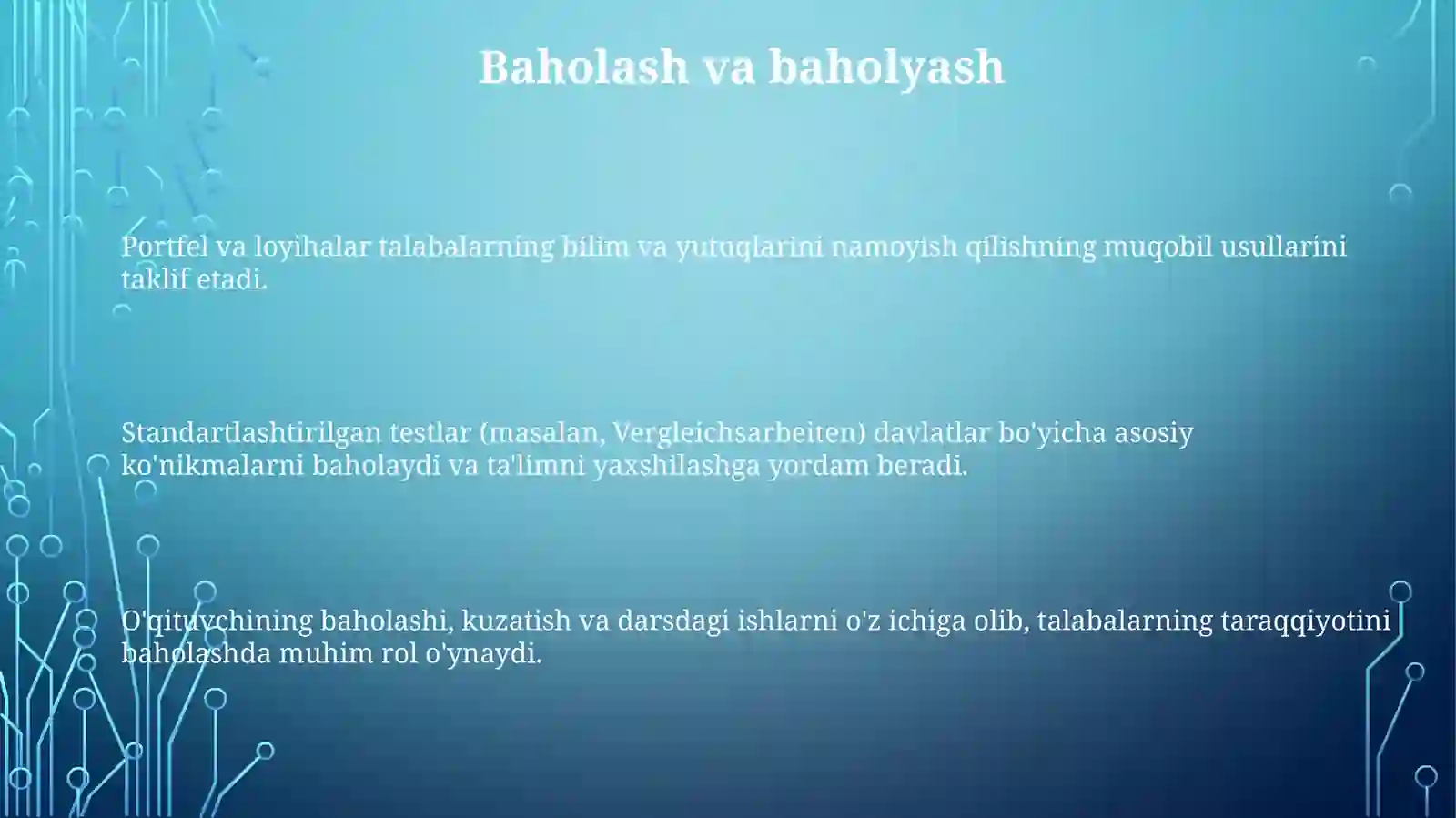 Baholash va baholyash

Portfel va loyihalar talabalarning bilim va yutuqlarini namoyish qilishning muqobil usullarini taklif etadi.

Standartlashtirilgan testlar (masalan, Vergleichsarbeiten) davlatlar bo'yicha asosiy ko'nikmalarni baholaydi va ta'limni yaxshilashga yordam beradi.

O'qituvchining baholashi, kuzatish va darsdagi ishlarni o'z ichiga olib, talabalarning taraqqiyotini baholashda muhim rol o'ynaydi.